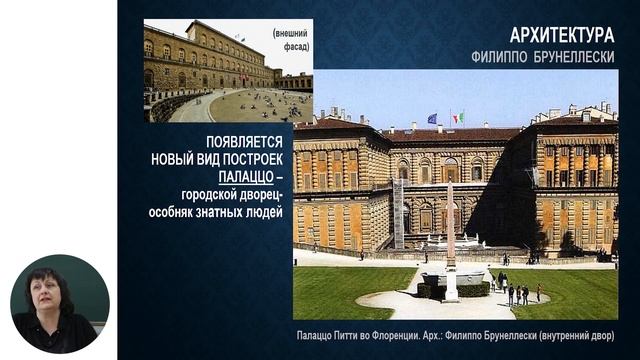 (внешний фасад)

АРХИТЕКТУРА
ФИЛИППО БРУНЕЛЛЕСКИ

ПОЯВЛЯЕТСЯ НОВЫЙ ВИД ПОСТРОЕК ПАЛАЦЦО – городской дворец-особняк знатных людей

Палаццо Питти во Флоренции. Арх.: Филиппо Брунеллески (внутренний двор)